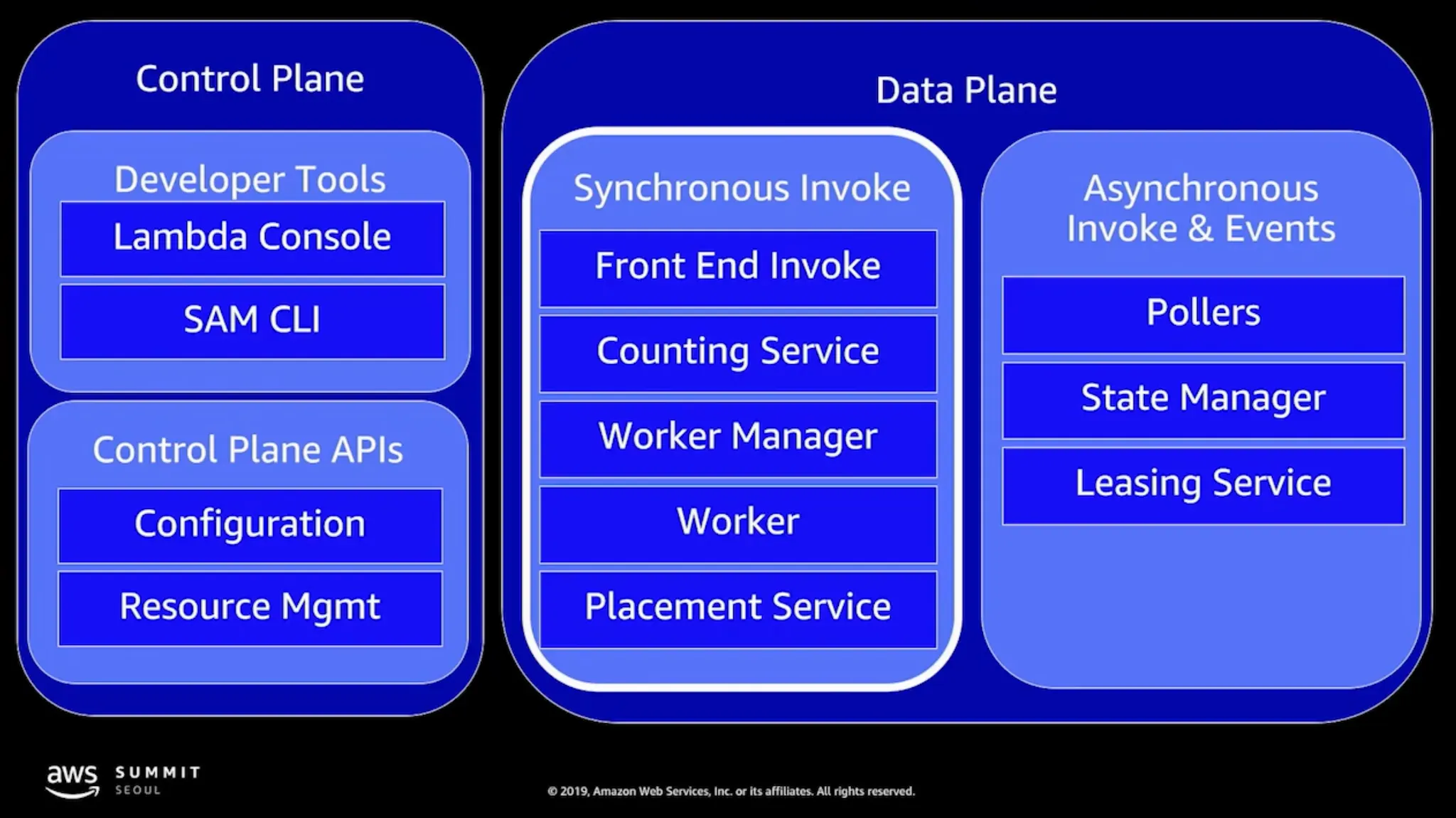 Control Plane

Developer Tools

Lambda Console

SAM CLI

Control Plane APIs

Configuration

Resource Mgmt

Data Plane

Synchronous Invoke

Front End Invoke

Counting Service

Worker Manager

Worker

Placement Service

Asynchronous Invoke & Events

Pollers

State Manager

Leasing Service

aws SUMMIT SEOUL

© 2019, Amazon Web Services, Inc. or its affiliates. All rights reserved.